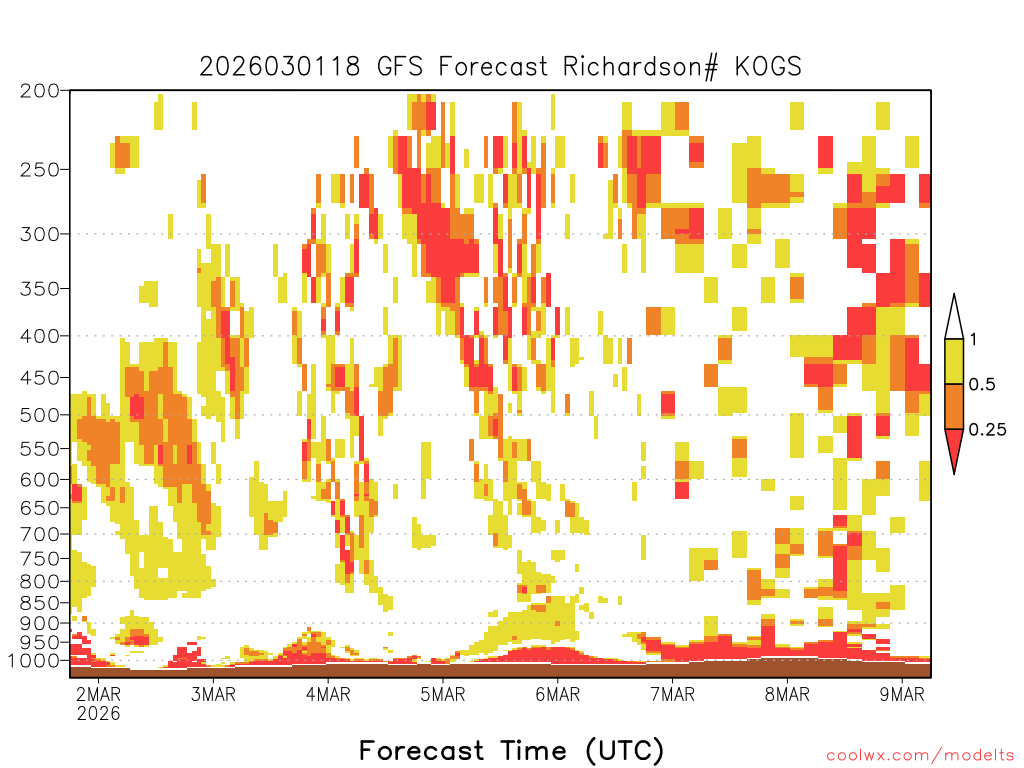 2026030118 GFS Forecast Richardson# KOGS

200
250
300
350
400
450
500
550
600
650
700
750
800
850
900
950
1000

1
0.5
0.25

2MAR
2026
3MAR
4MAR
5MAR
6MAR
7MAR
8MAR
9MAR

Forecast Time (UTC)

coolwx.com/modelts